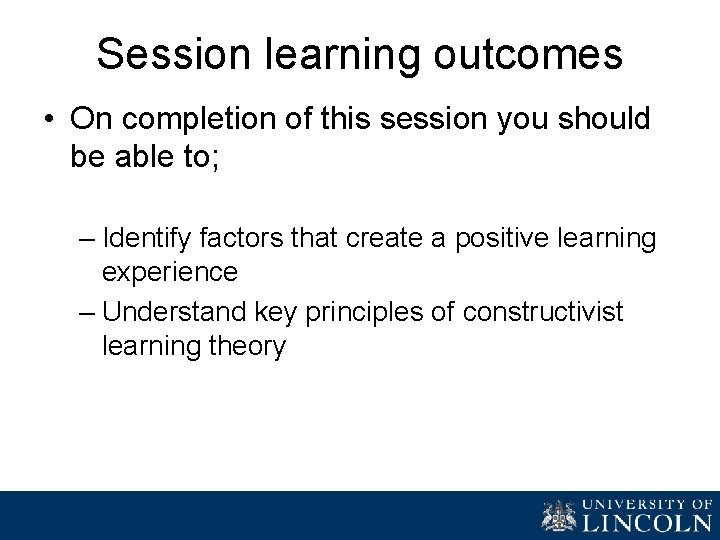 Session learning outcomes

• On completion of this session you should be able to;

– Identify factors that create a positive learning experience
– Understand key principles of constructivist learning theory

UNIVERSITY OF LINCOLN